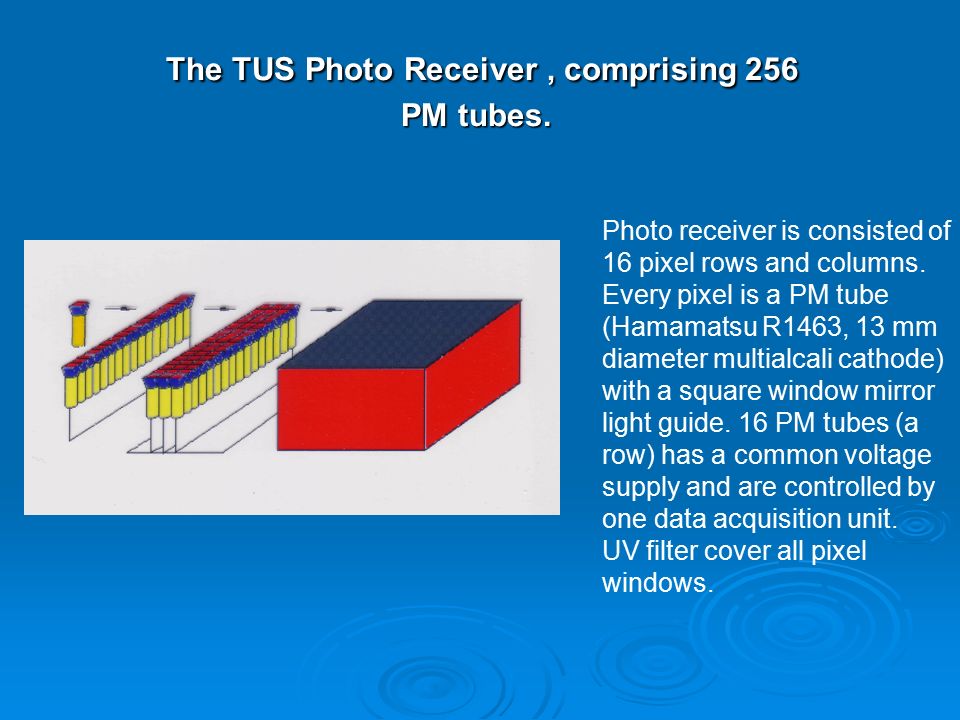 The TUS Photo Receiver , comprising 256 PM tubes.

Photo receiver is consisted of 16 pixel rows and columns. Every pixel is a PM tube (Hamamatsu R1463, 13 mm diameter multialcali cathode) with a square window mirror light guide. 16 PM tubes (a row) has a common voltage supply and are controlled by one data acquisition unit.
UV filter cover all pixel windows.